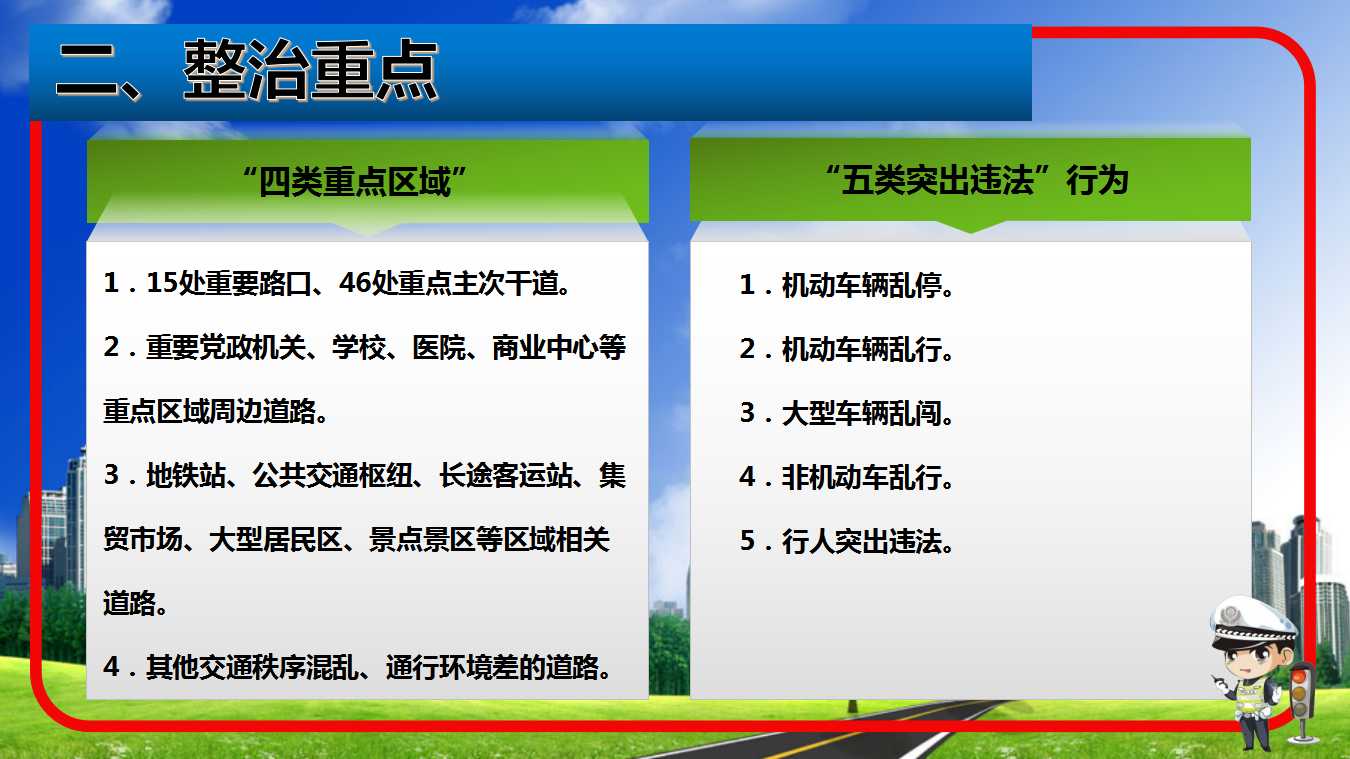 二、整治重点

“四类重点区域”

1．15处重要路口、46处重点主次干道。

2．重要党政机关、学校、医院、商业中心等重点区域周边道路。

3．地铁站、公共交通枢纽、长途客运站、集贸市场、大型居民区、景点景区等区域相关道路。

4．其他交通秩序混乱、通行环境差的道路。

“五类突出违法”行为

1．机动车辆乱停。

2．机动车辆乱行。

3．大型车辆乱闯。

4．非机动车乱行。

5．行人突出违法。